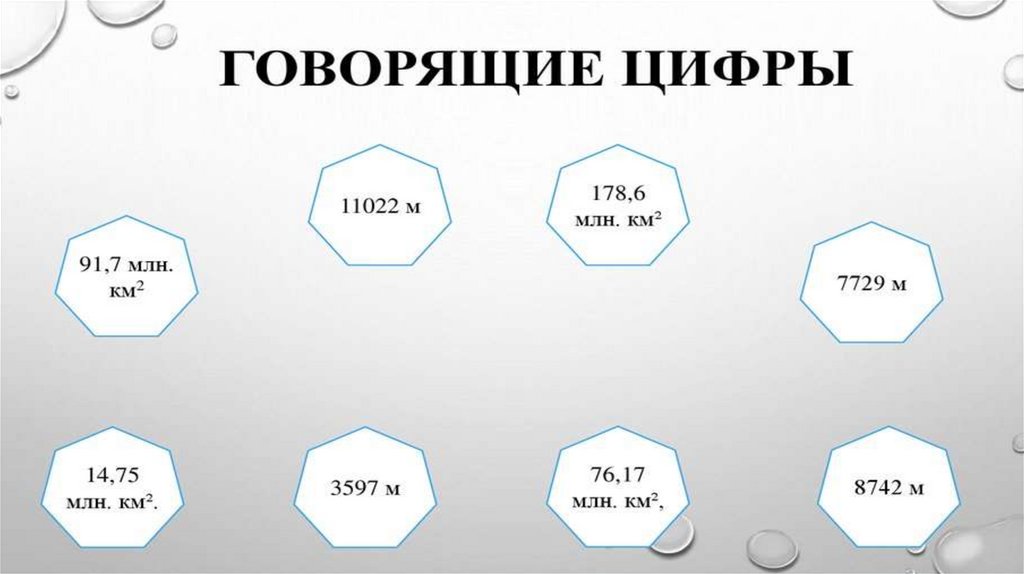 ГОВОРЯЩИЕ ЦИФРЫ

11022 м

178,6 млн. км$^2$

91,7 млн. км$^2$

7729 м

14,75 млн. км$^2$.

3597 м

76,17 млн. км$^2$,

8742 м